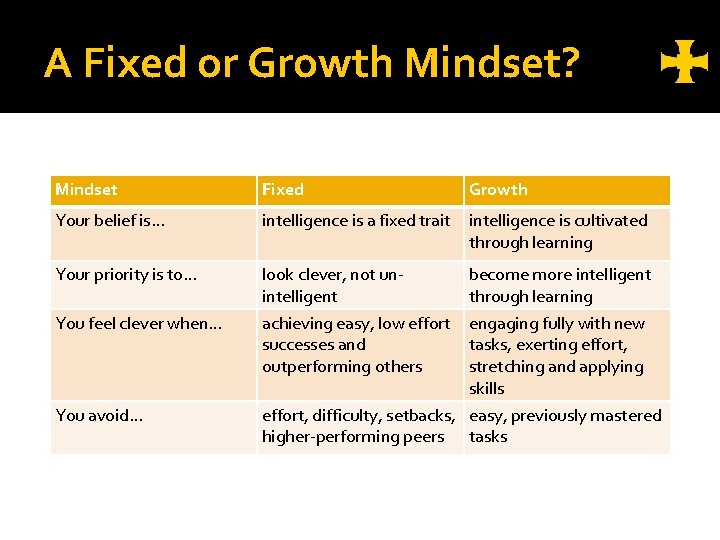 A Fixed or Growth Mindset?

| Mindset | Fixed | Growth |
|---|---|---|
| Your belief is… | intelligence is a fixed trait | intelligence is cultivated through learning |
| Your priority is to… | look clever, not un-intelligent | become more intelligent through learning |
| You feel clever when… | achieving easy, low effort successes and outperforming others | engaging fully with new tasks, exerting effort, stretching and applying skills |
| You avoid… | effort, difficulty, setbacks, higher-performing peers | easy, previously mastered tasks |